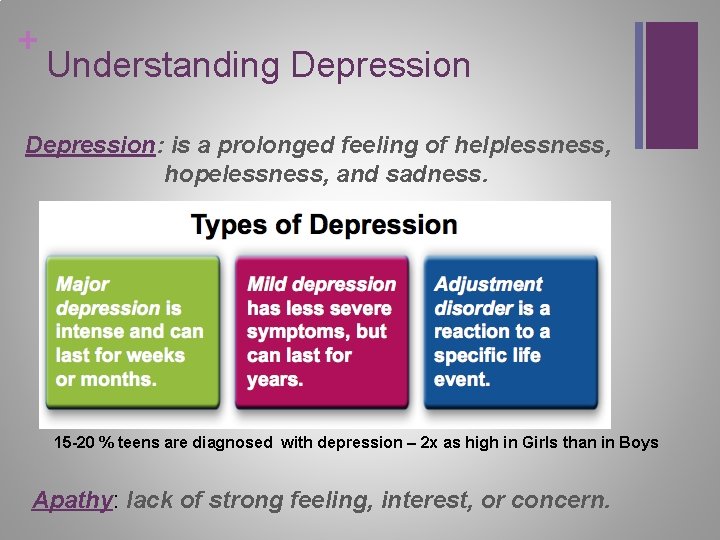 +
Understanding Depression

Depression: is a prolonged feeling of helplessness, hopelessness, and sadness.

Types of Depression

Major depression is intense and can last for weeks or months.

Mild depression has less severe symptoms, but can last for years.

Adjustment disorder is a reaction to a specific life event.

15-20 % teens are diagnosed with depression – 2x as high in Girls than in Boys

Apathy: lack of strong feeling, interest, or concern.